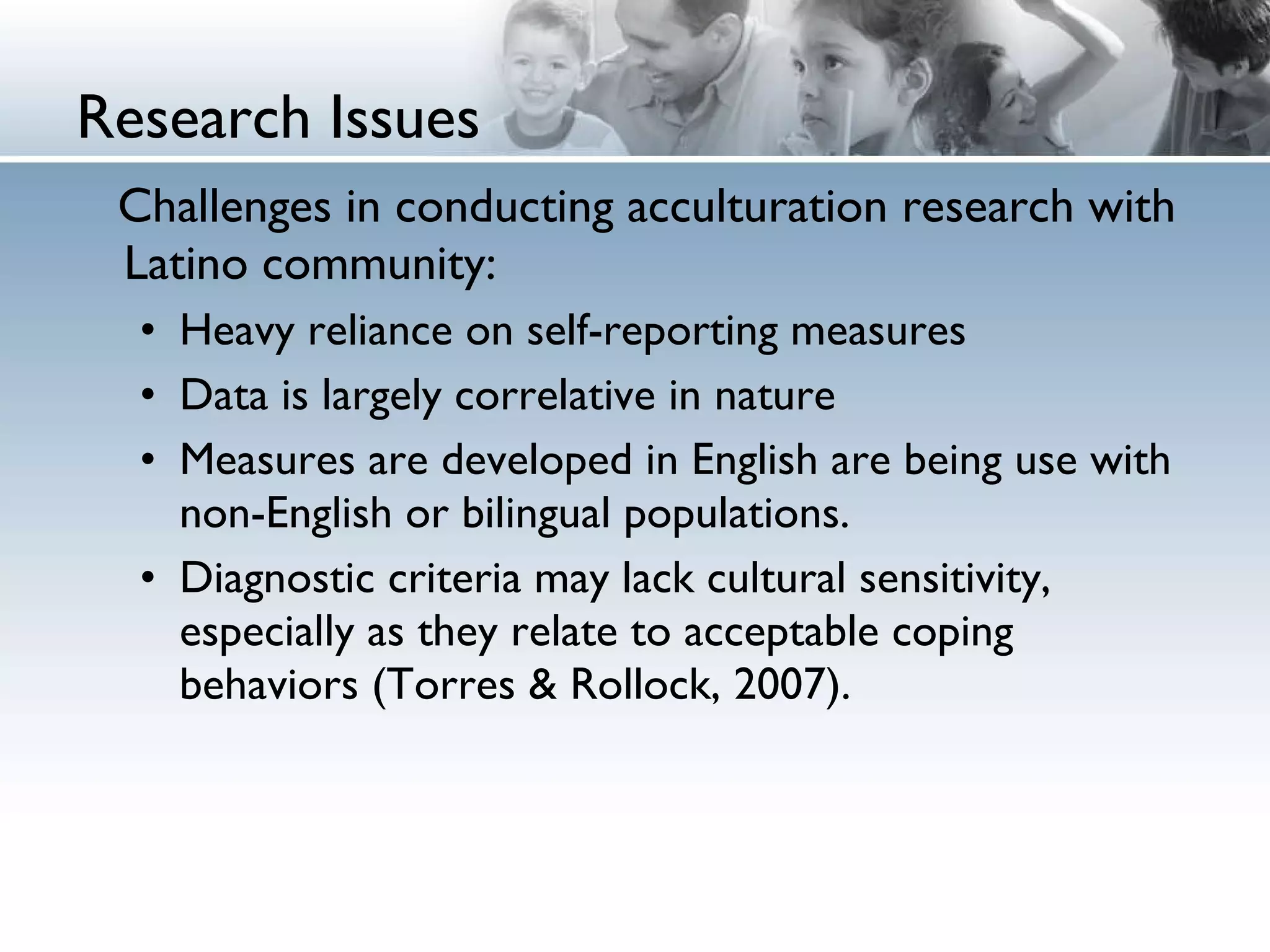 Research Issues

Challenges in conducting acculturation research with Latino community:

• Heavy reliance on self-reporting measures
• Data is largely correlative in nature
• Measures are developed in English are being use with non-English or bilingual populations.
• Diagnostic criteria may lack cultural sensitivity, especially as they relate to acceptable coping behaviors (Torres & Rollock, 2007).